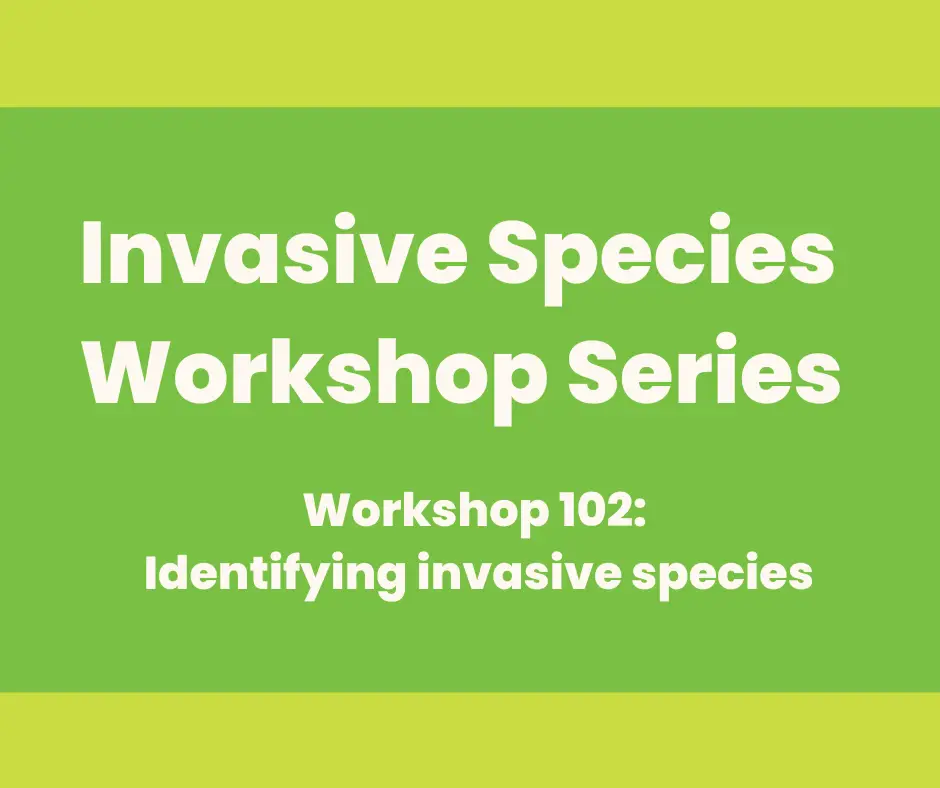 Invasive Species Workshop Series

Workshop 102:
Identifying invasive species